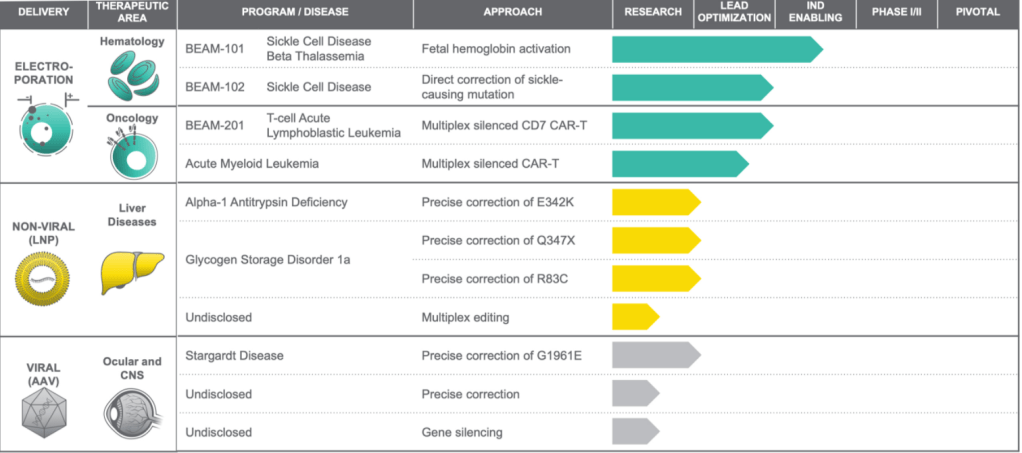 | DELIVERY | THERAPEUTIC AREA | PROGRAM / DISEASE | APPROACH | RESEARCH | LEAD OPTIMIZATION | IND ENABLING | PHASE I/II | PIVOTAL |
|---|---|---|---|---|---|---|---|---|
| ELECTRO-PORATION | Hematology | BEAM-101 Sickle Cell Disease Beta Thalassemia | Fetal hemoglobin activation | | | | | |
| | | BEAM-102 Sickle Cell Disease | Direct correction of sickle-causing mutation | | | | | |
| | Oncology | BEAM-201 T-cell Acute Lymphoblastic Leukemia | Multiplex silenced CD7 CAR-T | | | | | |
| | | Acute Myeloid Leukemia | Multiplex silenced CAR-T | | | | | |
| NON-VIRAL (LNP) | Liver Diseases | Alpha-1 Antitrypsin Deficiency | Precise correction of E342K | | | | | |
| | | Glycogen Storage Disorder 1a | Precise correction of Q347X | | | | | |
| | | | Precise correction of R83C | | | | | |
| | | Undisclosed | Multiplex editing | | | | | |
| VIRAL (AAV) | Ocular and CNS | Stargardt Disease | Precise correction of G1961E | | | | | |
| | | Undisclosed | Precise correction | | | | | |
| | | Undisclosed | Gene silencing | | | | | |